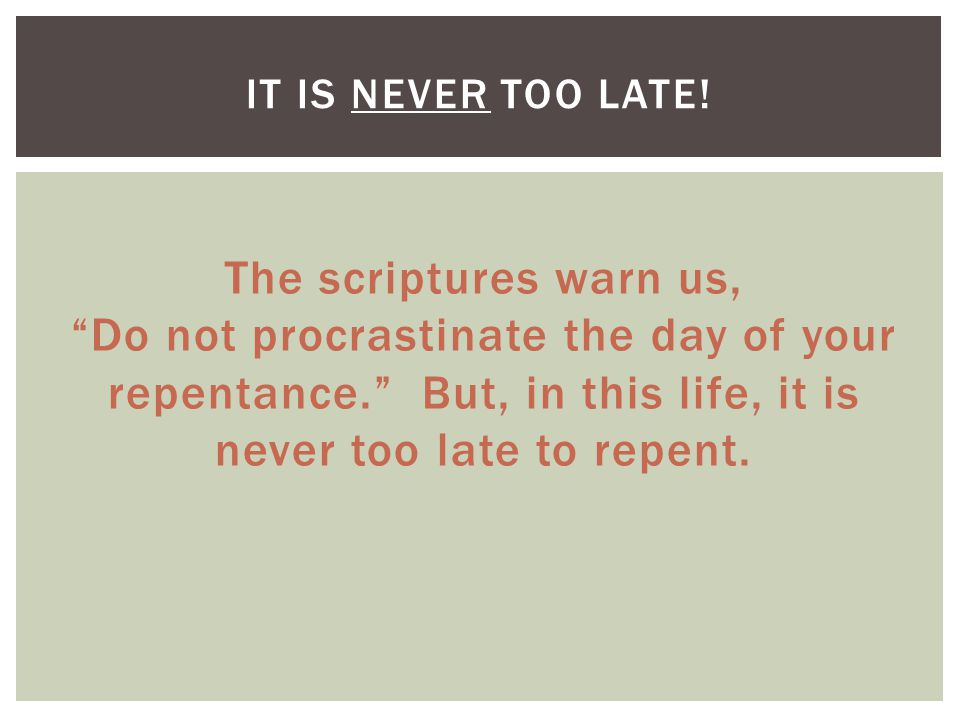 IT IS NEVER TOO LATE!

The scriptures warn us,
“Do not procrastinate the day of your repentance.” But, in this life, it is never too late to repent.